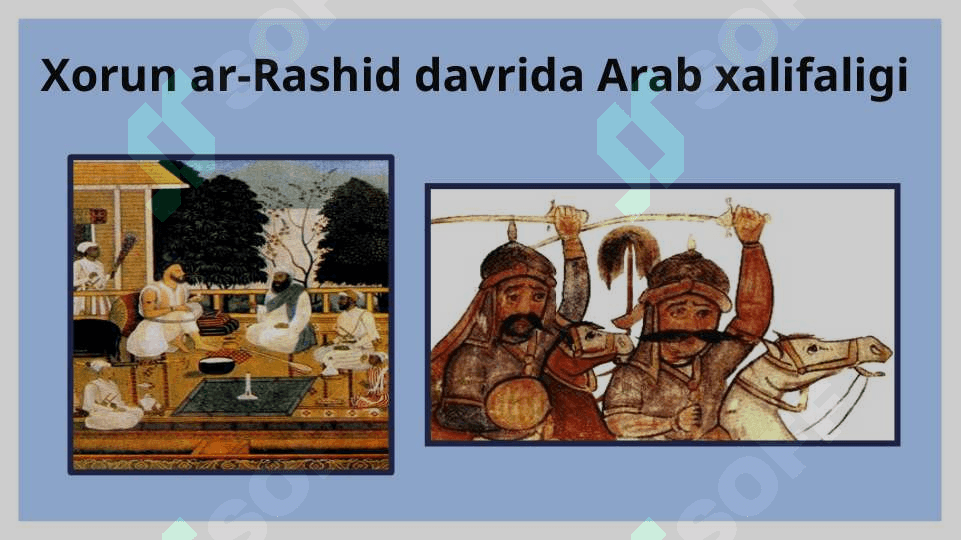 Xorun ar-Rashid davrida Arab xalifaligi